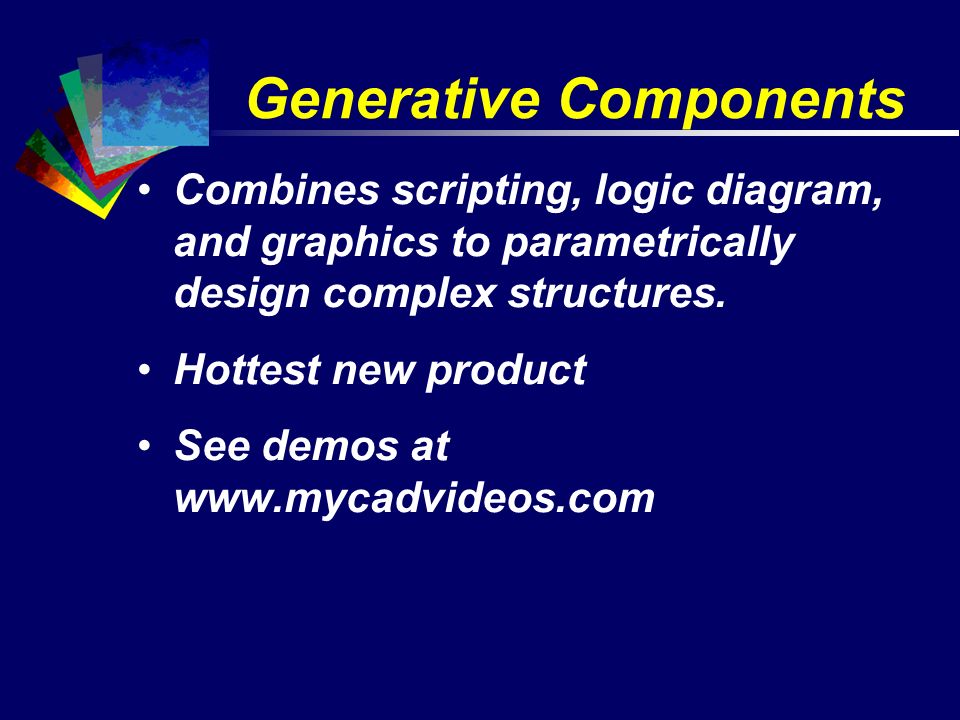 Generative Components

• Combines scripting, logic diagram, and graphics to parametrically design complex structures.

• Hottest new product

• See demos at www.mycadvideos.com